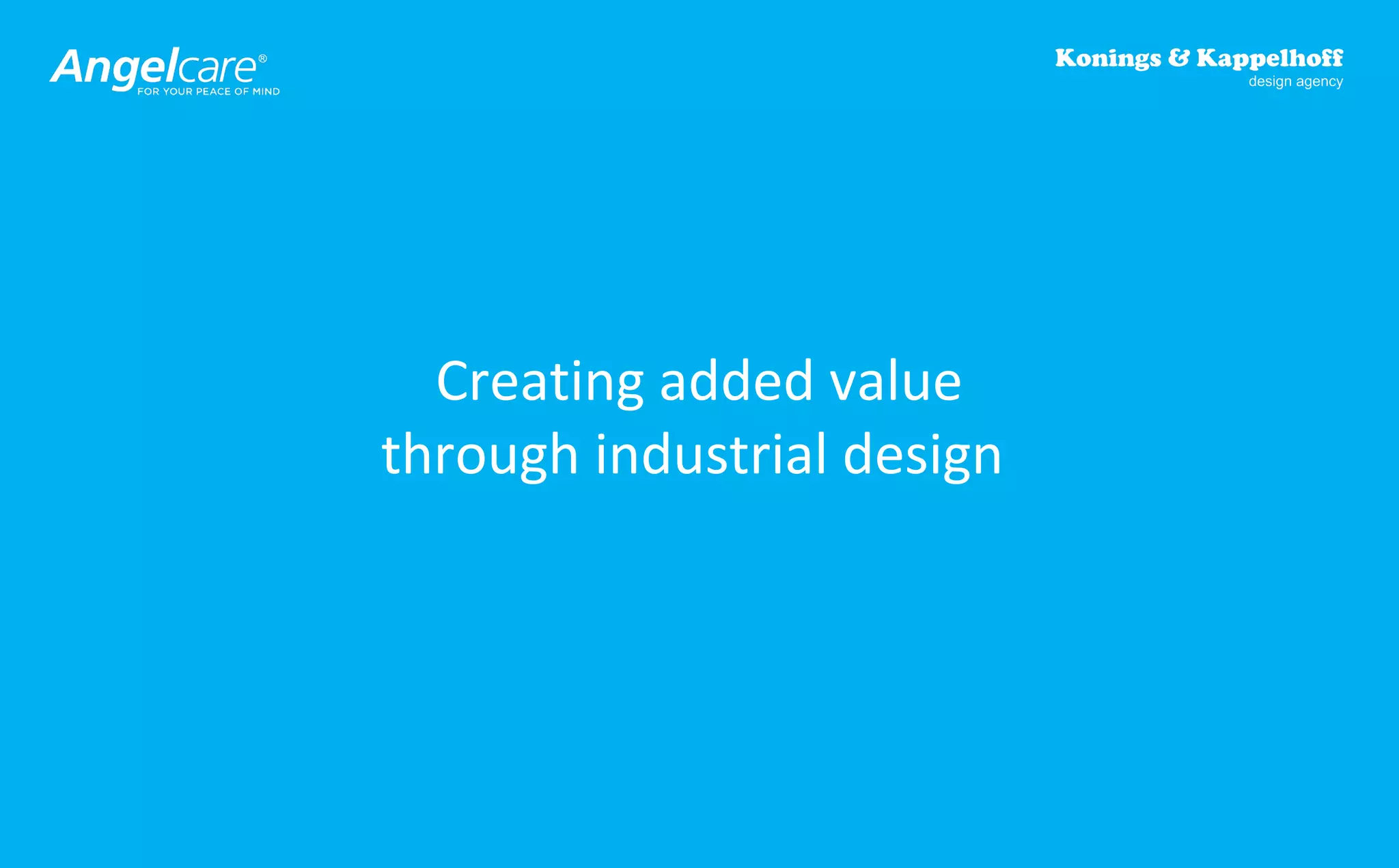 Angelcare®
FOR YOUR PEACE OF MIND

Konings & Kappelhoff
design agency

Creating added value
through industrial design